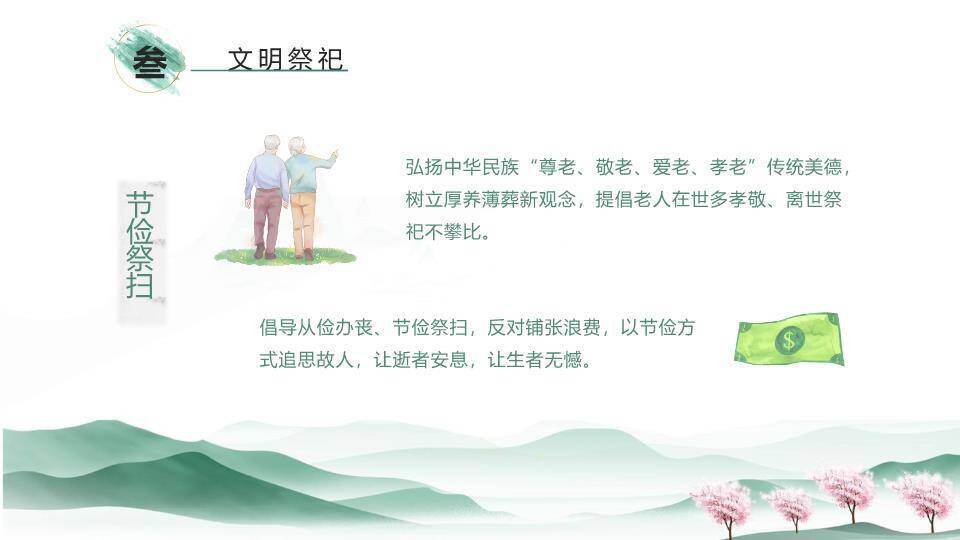 叁 文明祭祀

节俭祭扫

弘扬中华民族“尊老、敬老、爱老、孝老”传统美德，树立厚养薄葬新观念，提倡老人在世多孝敬、离世祭祀不攀比。

倡导从俭办丧、节俭祭扫，反对铺张浪费，以节俭方式追思故人，让逝者安息，让生者无憾。

$